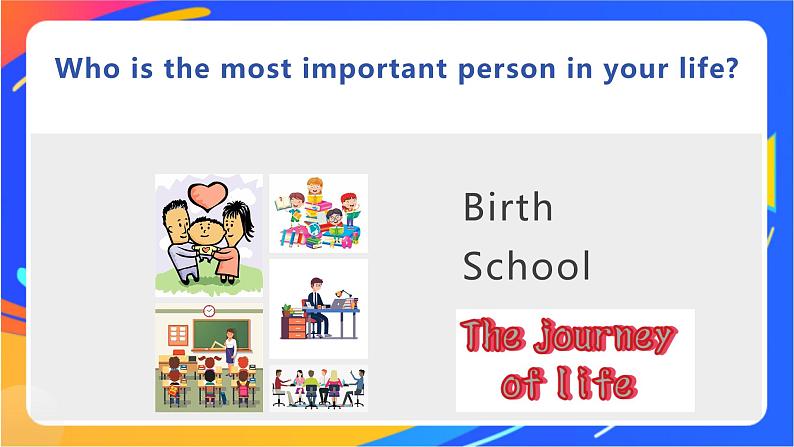 Who is the most important person in your life?

Birth
School

The journey of life